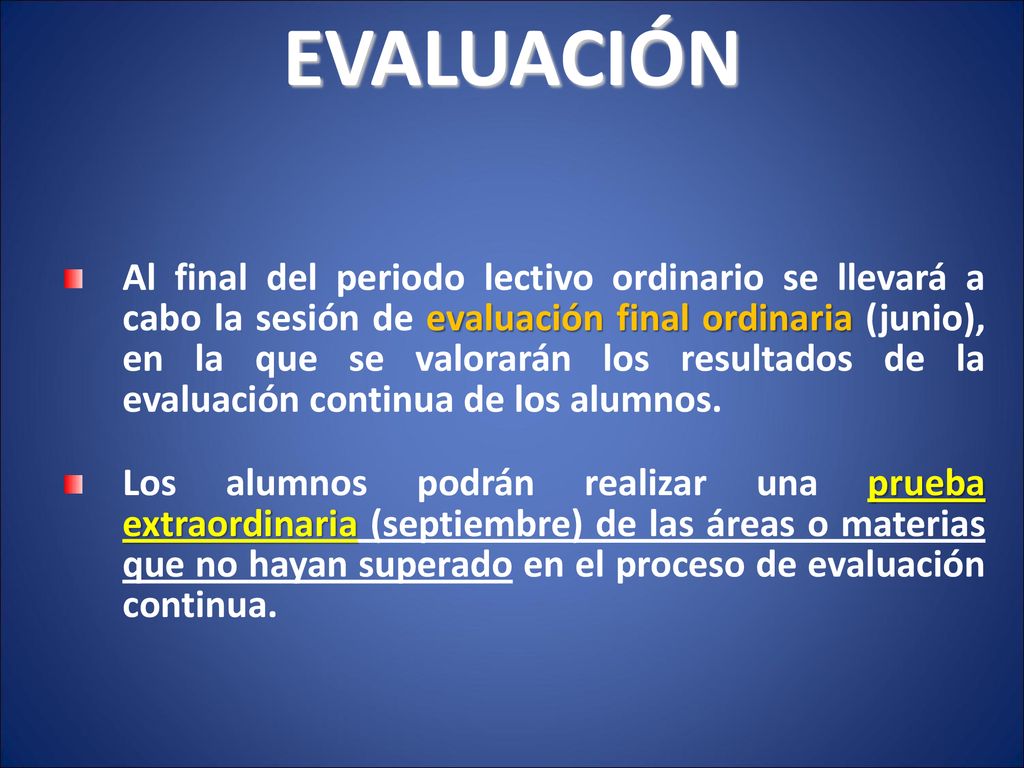 EVALUACIÓN

Al final del periodo lectivo ordinario se llevará a cabo la sesión de evaluación final ordinaria (junio), en la que se valorarán los resultados de la evaluación continua de los alumnos.

Los alumnos podrán realizar una prueba extraordinaria (septiembre) de las áreas o materias que no hayan superado en el proceso de evaluación continua.